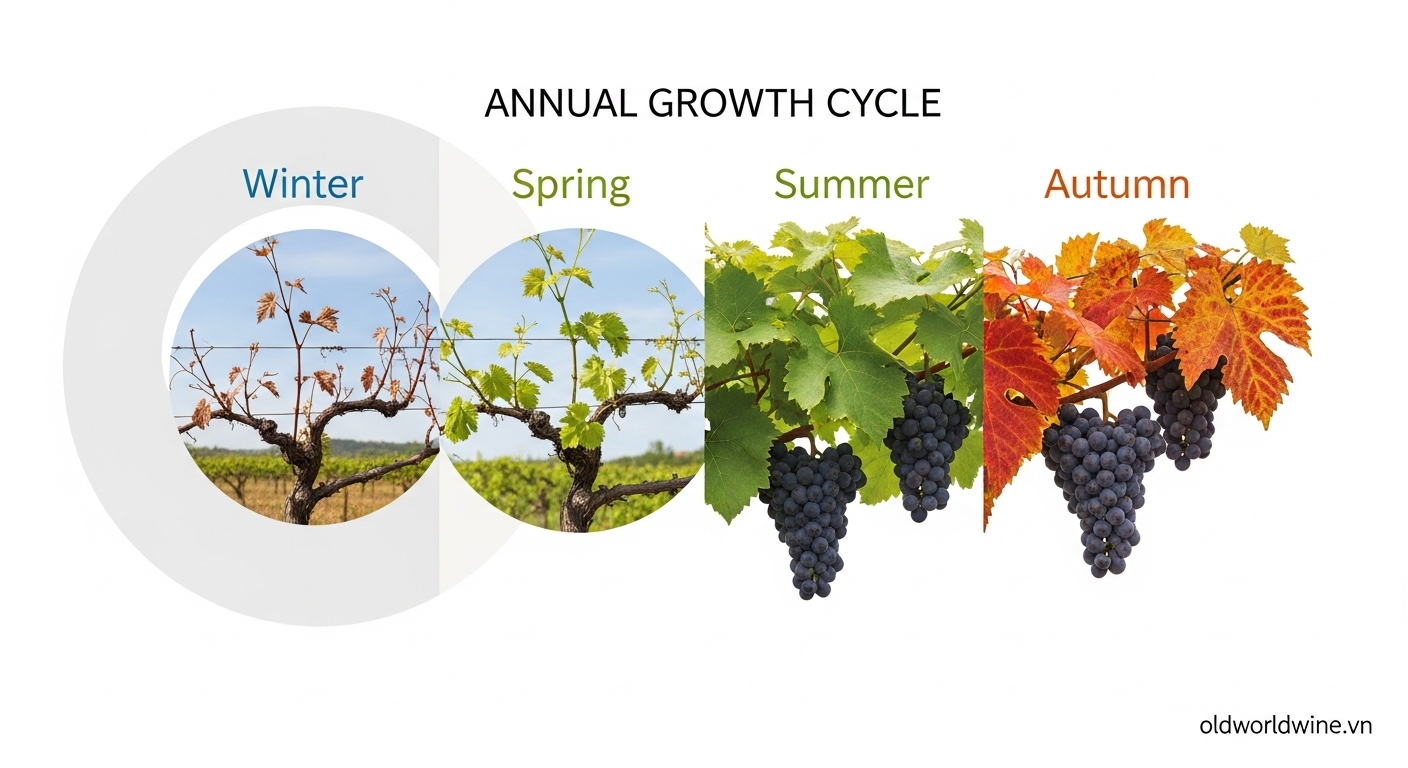 ANNUAL GROWTH CYCLE

Winter

Spring

Summer

Autumn

oldworldwine.vn